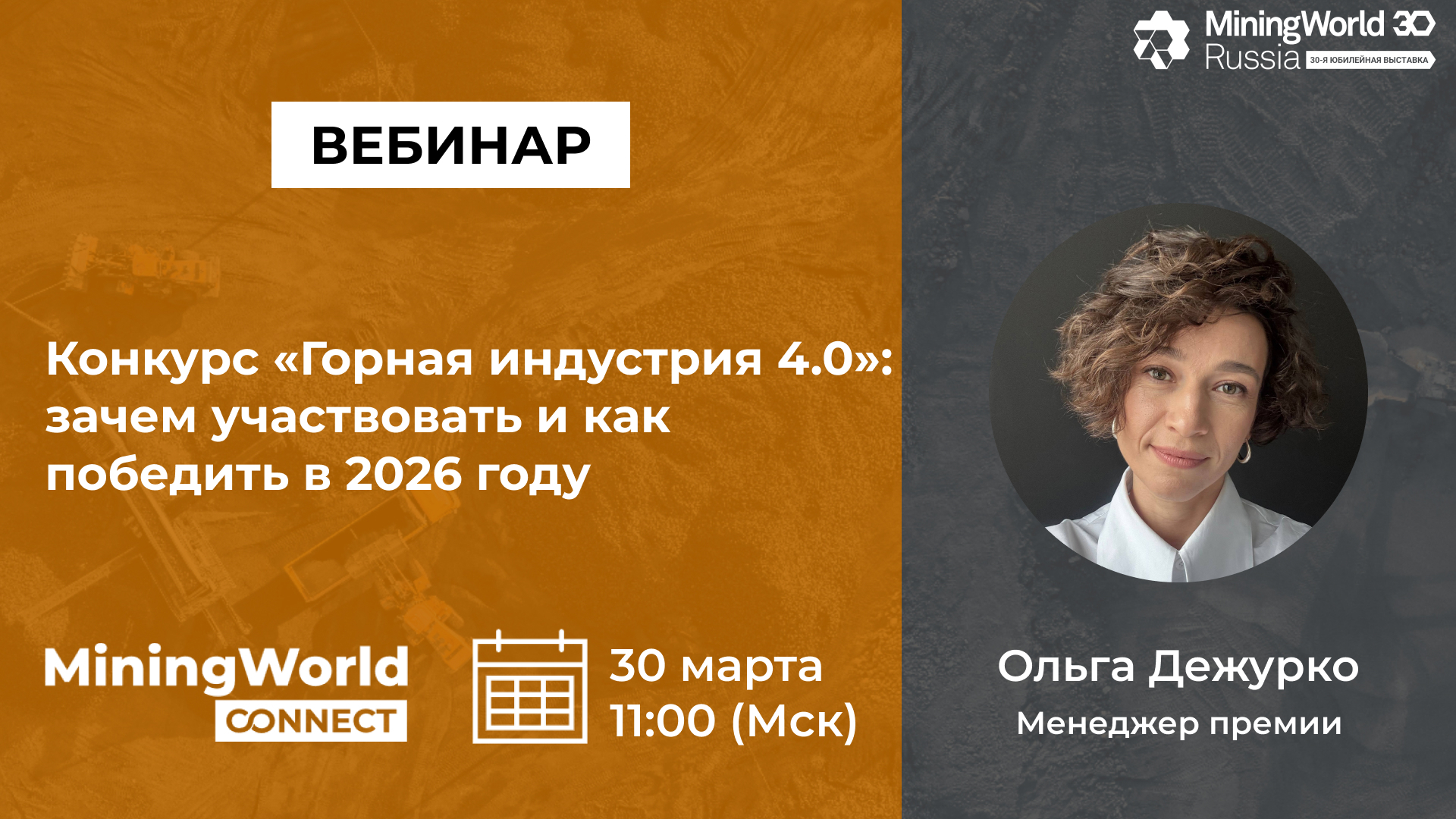 MiningWorld 30
Russia 30-Я ЮБИЛЕЙНАЯ ВЫСТАВКА

ВЕБИНАР

Конкурс «Горная индустрия 4.0»: зачем участвовать и как победить в 2026 году

MiningWorld CONNECT

30 марта
11:00 (Мск)

Ольга Дежурко
Менеджер премии